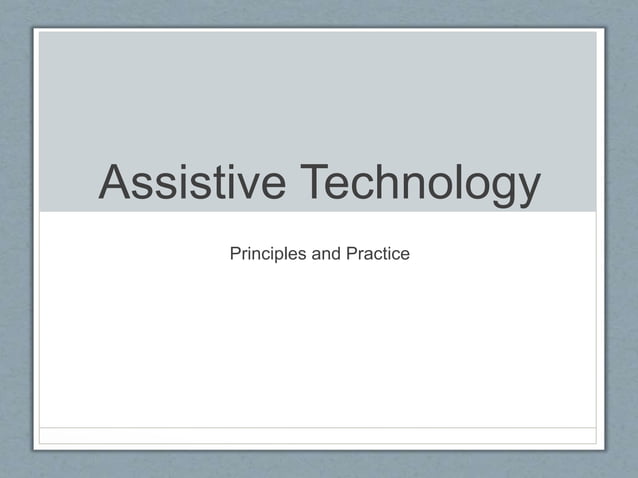 Assistive Technology

Principles and Practice